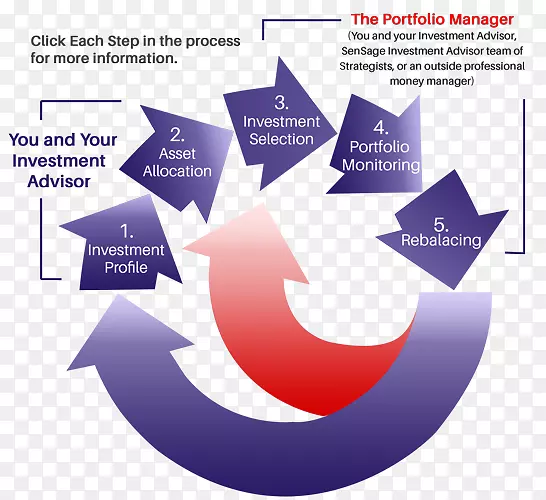 Click Each Step in the process for more information.

The Portfolio Manager
(You and your Investment Advisor, SenSage Investment Advisor team of Strategists, or an outside professional money manager)

You and Your Investment Advisor

1. Investment Profile

2. Asset Allocation

3. Investment Selection

4. Portfolio Monitoring

5. Rebalacing